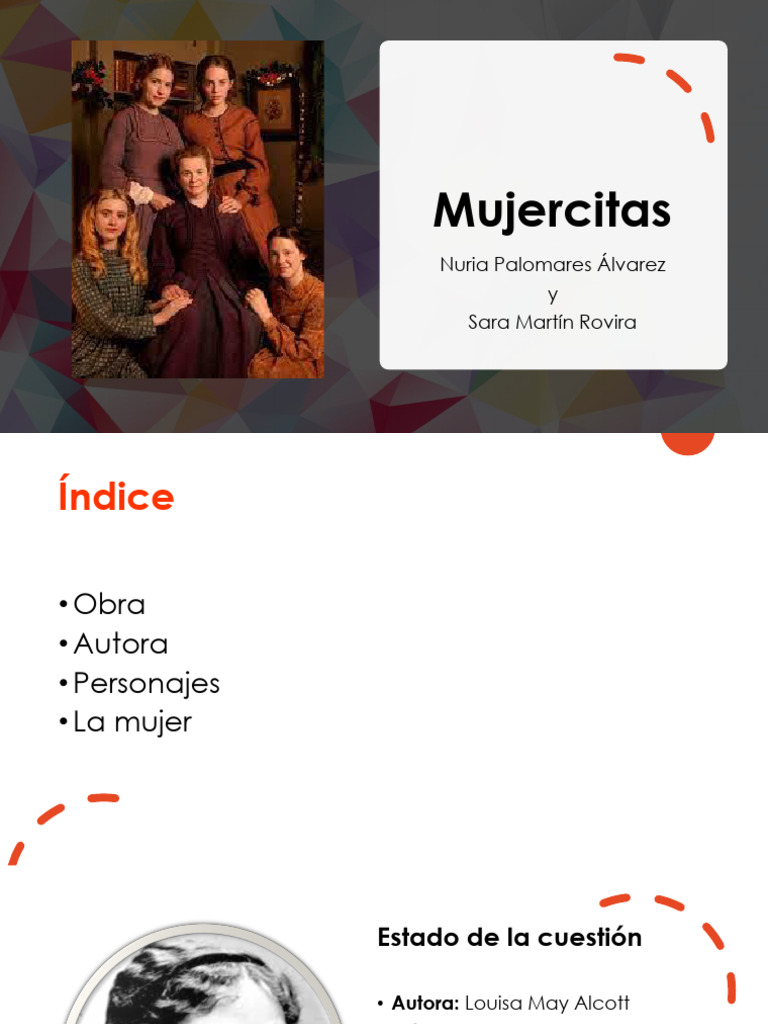 Mujercitas

Nuria Palomares Álvarez
y
Sara Martín Rovira

Índice

• Obra
• Autora
• Personajes
• La mujer

Estado de la cuestión

• **Autora:** Louisa May Alcott